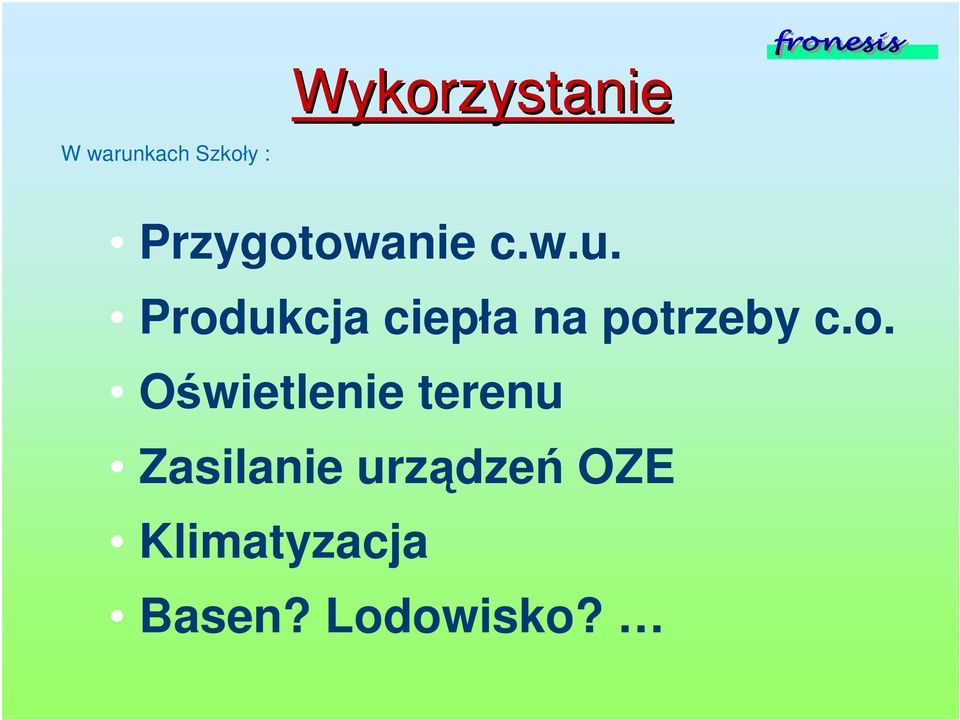 fronesis

Wykorzystanie

W warunkach Szkoły :

• Przygotowanie c.w.u.
• Produkcja ciepła na potrzeby c.o.
• Oświetlenie terenu
• Zasilanie urządzeń OZE
• Klimatyzacja
• Basen? Lodowisko? …